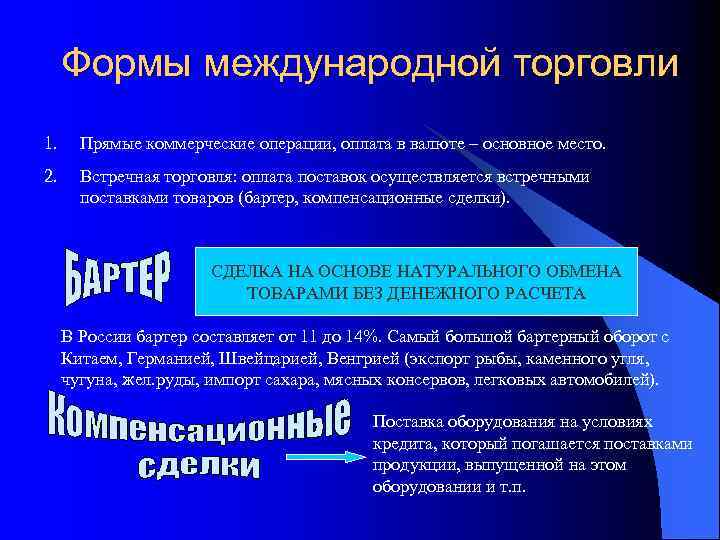 Формы международной торговли

1. Прямые коммерческие операции, оплата в валюте – основное место.

2. Встречная торговля: оплата поставок осуществляется встречными поставками товаров (бартер, компенсационные сделки).

БАРТЕР

СДЕЛКА НА ОСНОВЕ НАТУРАЛЬНОГО ОБМЕНА ТОВАРАМИ БЕЗ ДЕНЕЖНОГО РАСЧЕТА

В России бартер составляет от 11 до 14%. Самый большой бартерный оборот с Китаем, Германией, Швейцарией, Венгрией (экспорт рыбы, каменного угля, чугуна, жел.руды, импорт сахара, мясных консервов, легковых автомобилей).

Компенсационные сделки

Поставка оборудования на условиях кредита, который погашается поставками продукции, выпущенной на этом оборудовании и т.п.